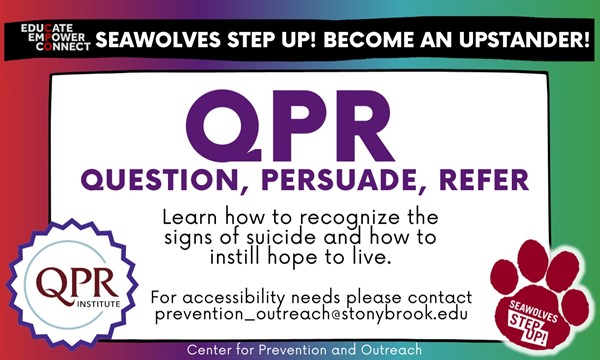 EDUCATE
EMPOWER
CONNECT
SEAWOLVES STEP UP! BECOME AN UPSTANDER!

QPR

QUESTION, PERSUADE, REFER

Learn how to recognize the signs of suicide and how to instill hope to live.

For accessibility needs please contact prevention_outreach@stonybrook.edu

QPR INSTITUTE

SEAWOLVES STEP UP!

Center for Prevention and Outreach